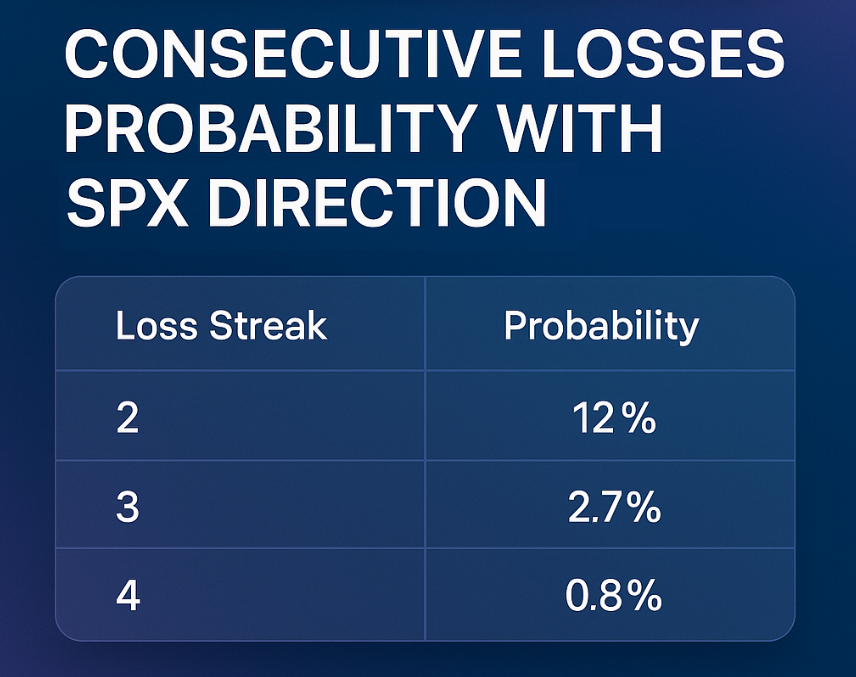 CONSECUTIVE LOSSES PROBABILITY WITH SPX DIRECTION

| Loss Streak | Probability |
|---|---|
| 2 | 12% |
| 3 | 2.7% |
| 4 | 0.8% |